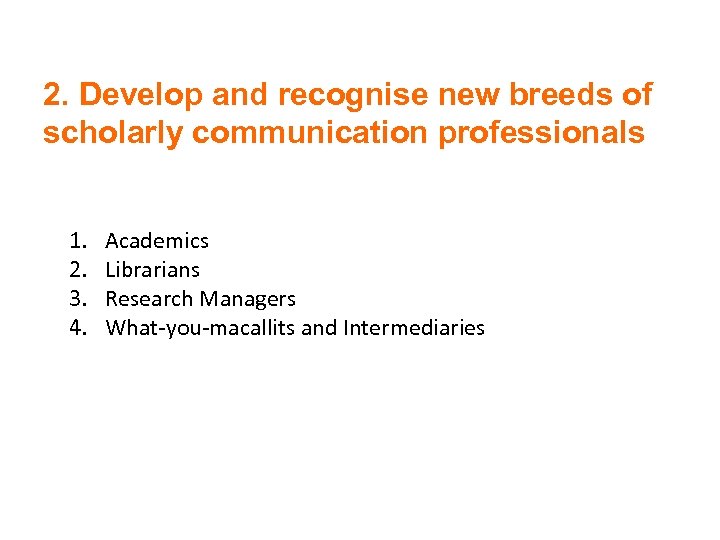 2. Develop and recognise new breeds of scholarly communication professionals

1. Academics
2. Librarians
3. Research Managers
4. What-you-macallits and Intermediaries